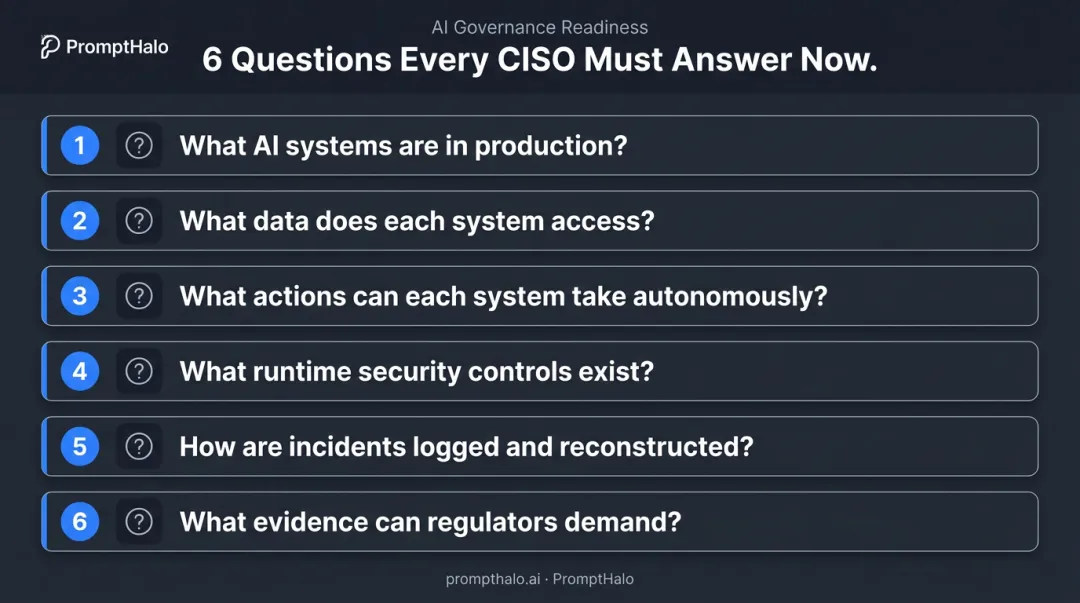 PromptHalo

AI Governance Readiness

6 Questions Every CISO Must Answer Now.

1 ? What AI systems are in production?

2 ? What data does each system access?

3 ? What actions can each system take autonomously?

4 ? What runtime security controls exist?

5 ? How are incidents logged and reconstructed?

6 ? What evidence can regulators demand?

prompthalo.ai · PromptHalo